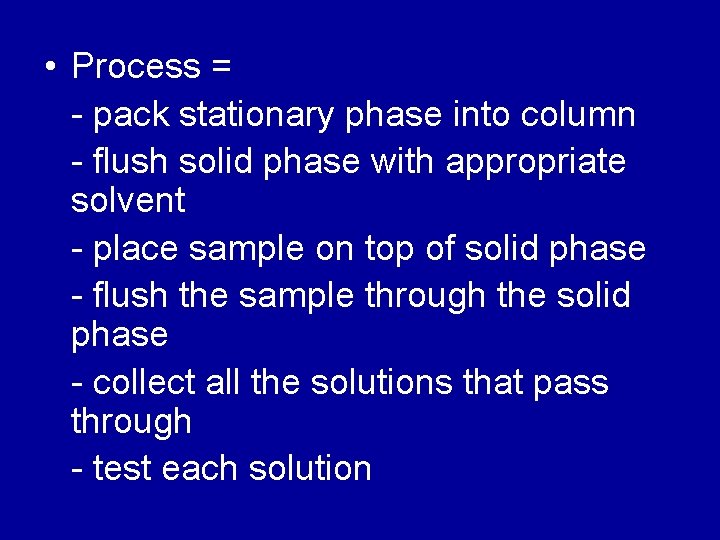 • Process =

- pack stationary phase into column

- flush solid phase with appropriate solvent

- place sample on top of solid phase

- flush the sample through the solid phase

- collect all the solutions that pass through

- test each solution